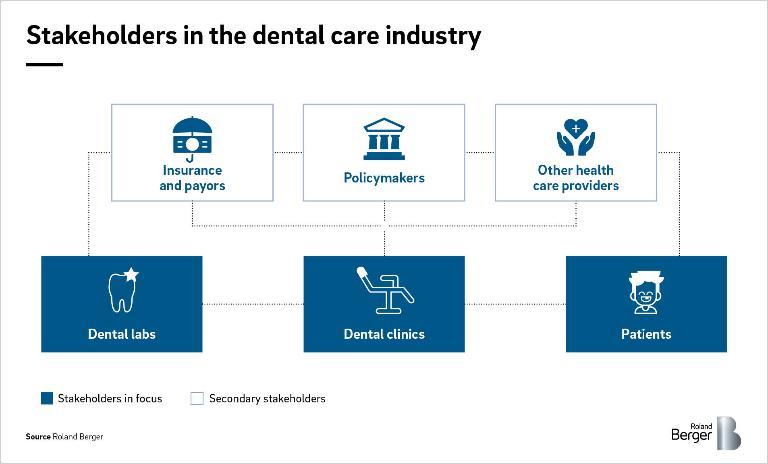 Stakeholders in the dental care industry

Insurance and payors

Policymakers

Other health care providers

Dental labs

Dental clinics

Patients

Stakeholders in focus

Secondary stakeholders

Source Roland Berger

Roland Berger